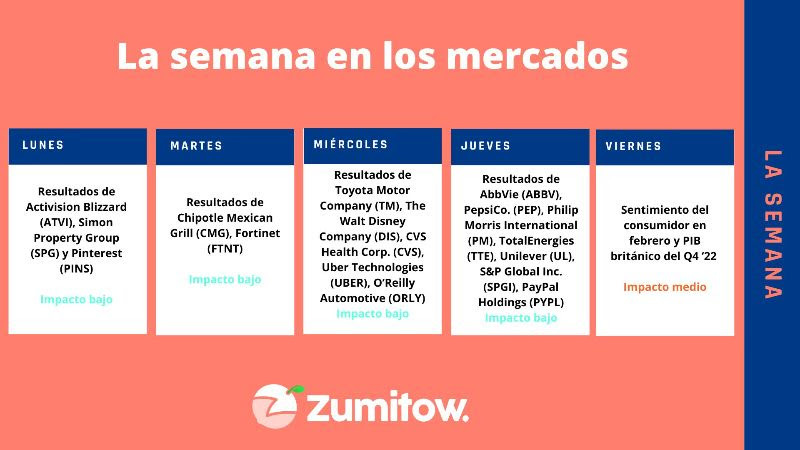 La semana en los mercados

LUNES

Resultados de Activision Blizzard (ATVI), Simon Property Group (SPG) y Pinterest (PINS)

Impacto bajo

MARTES

Resultados de Chipotle Mexican Grill (CMG), Fortinet (FTNT)

Impacto bajo

MIÉRCOLES

Resultados de Toyota Motor Company (TM), The Walt Disney Company (DIS), CVS Health Corp. (CVS), Uber Technologies (UBER), O'Reilly Automotive (ORLY)

Impacto bajo

JUEVES

Resultados de AbbVie (ABBV), PepsiCo. (PEP), Philip Morris International (PM), TotalEnergies (TTE), Unilever (UL), S&P Global Inc. (SPGI), PayPal Holdings (PYPL)

Impacto bajo

VIERNES

Sentimiento del consumidor en febrero y PIB británico del Q4 '22

Impacto medio

LA SEMANA

zumitow.